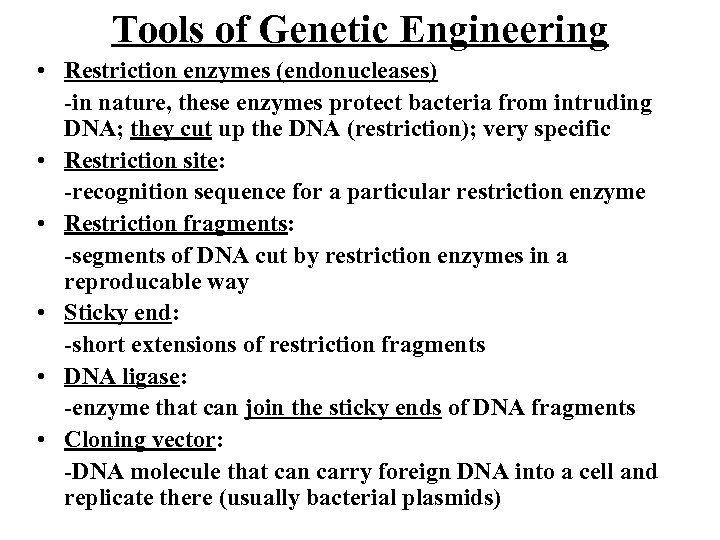 Tools of Genetic Engineering

• Restriction enzymes (endonucleases)

-in nature, these enzymes protect bacteria from intruding DNA; they cut up the DNA (restriction); very specific

• Restriction site:

-recognition sequence for a particular restriction enzyme

• Restriction fragments:

-segments of DNA cut by restriction enzymes in a reproducable way

• Sticky end:

-short extensions of restriction fragments

• DNA ligase:

-enzyme that can join the sticky ends of DNA fragments

• Cloning vector:

-DNA molecule that can carry foreign DNA into a cell and replicate there (usually bacterial plasmids)